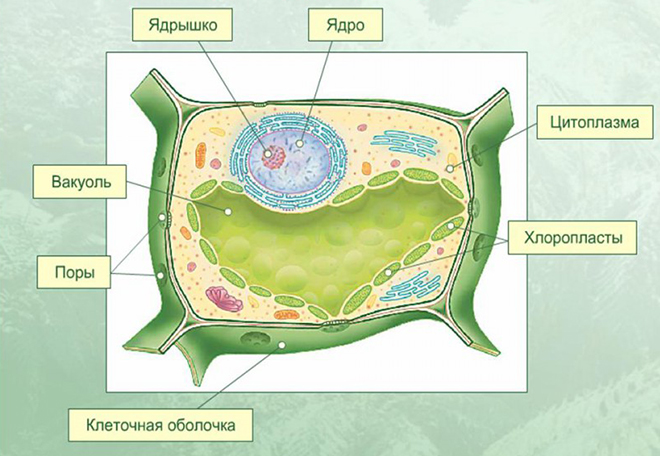 Ядрышко

Ядро

Цитоплазма

Вакуоль

Хлоропласты

Поры

Клеточная оболочка